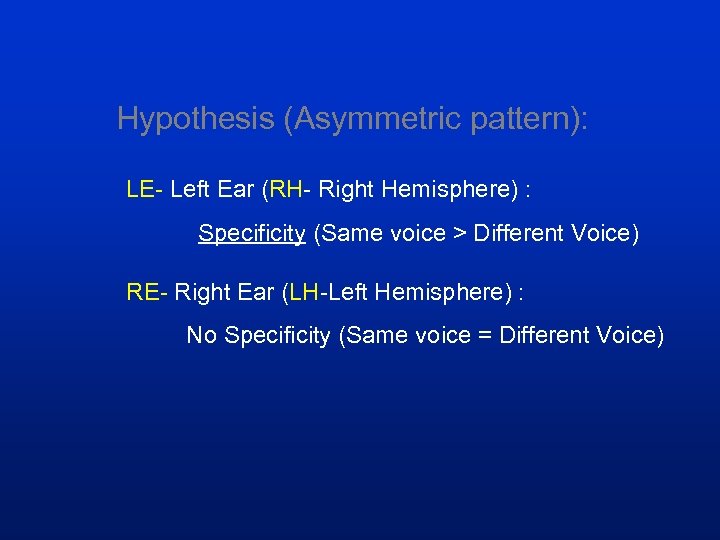 Hypothesis (Asymmetric pattern):

LE- Left Ear (RH- Right Hemisphere) :

Specificity (Same voice > Different Voice)

RE- Right Ear (LH-Left Hemisphere) :

No Specificity (Same voice = Different Voice)